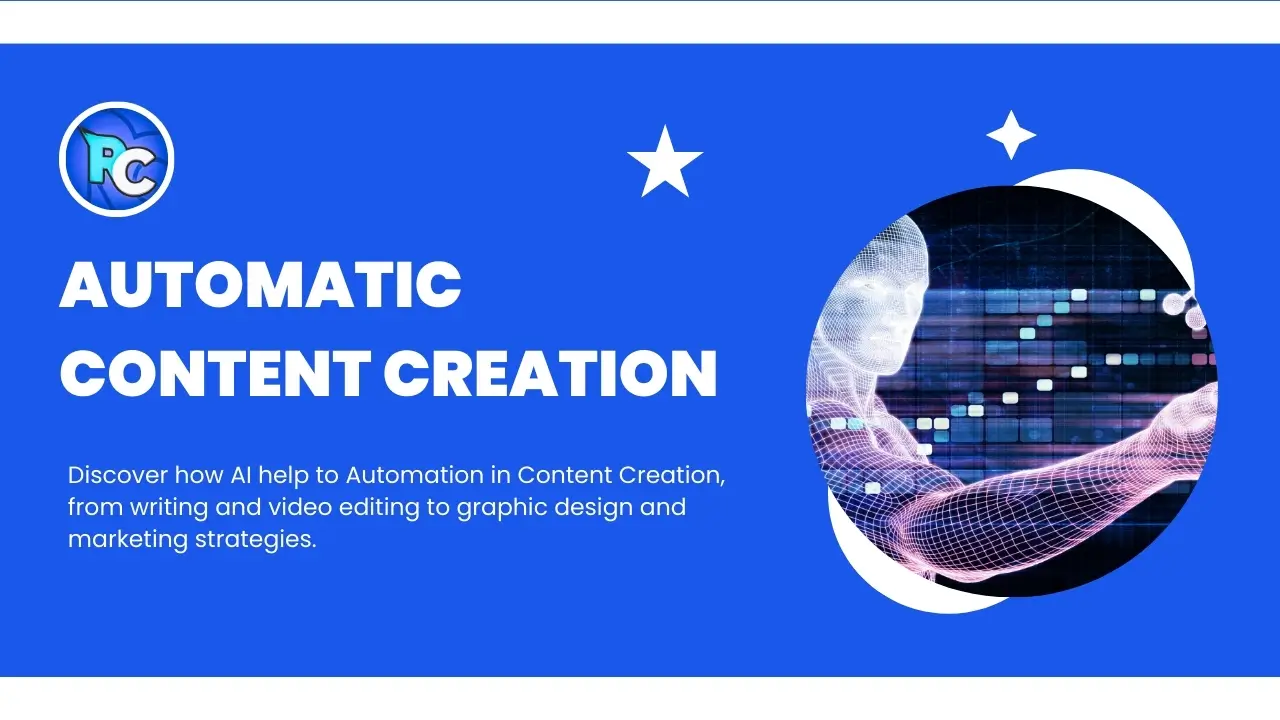 PC

AUTOMATIC CONTENT CREATION

Discover how AI help to Automation in Content Creation, from writing and video editing to graphic design and marketing strategies.